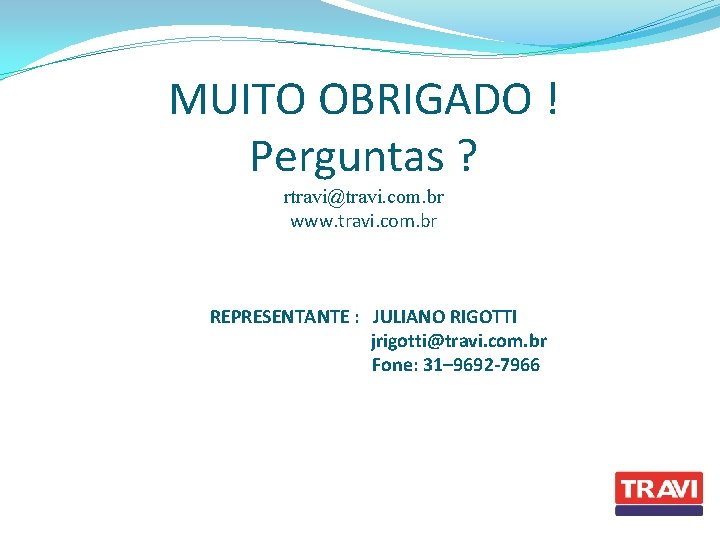 MUITO OBRIGADO !
Perguntas ?
rtravi@travi.com.br
www.travi.com.br

REPRESENTANTE : JULIANO RIGOTTI
jrigotti@travi.com.br
Fone: 31–9692-7966

TRAVI